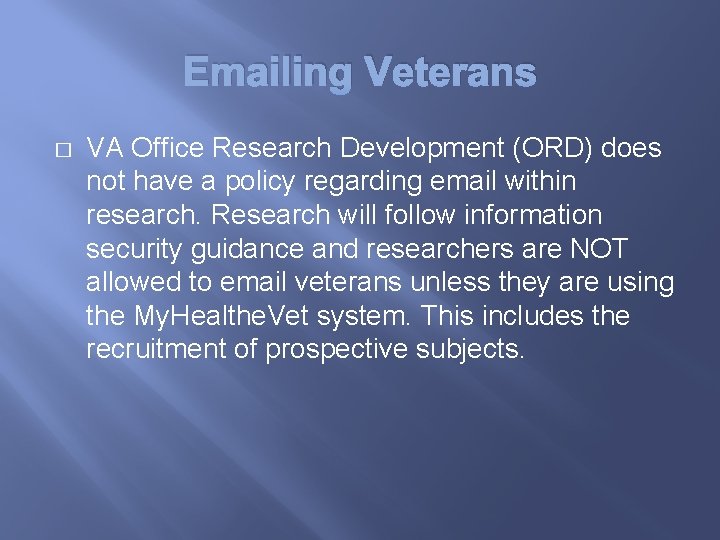 Emailing Veterans

□ VA Office Research Development (ORD) does not have a policy regarding email within research. Research will follow information security guidance and researchers are NOT allowed to email veterans unless they are using the MyHealtheVet system. This includes the recruitment of prospective subjects.